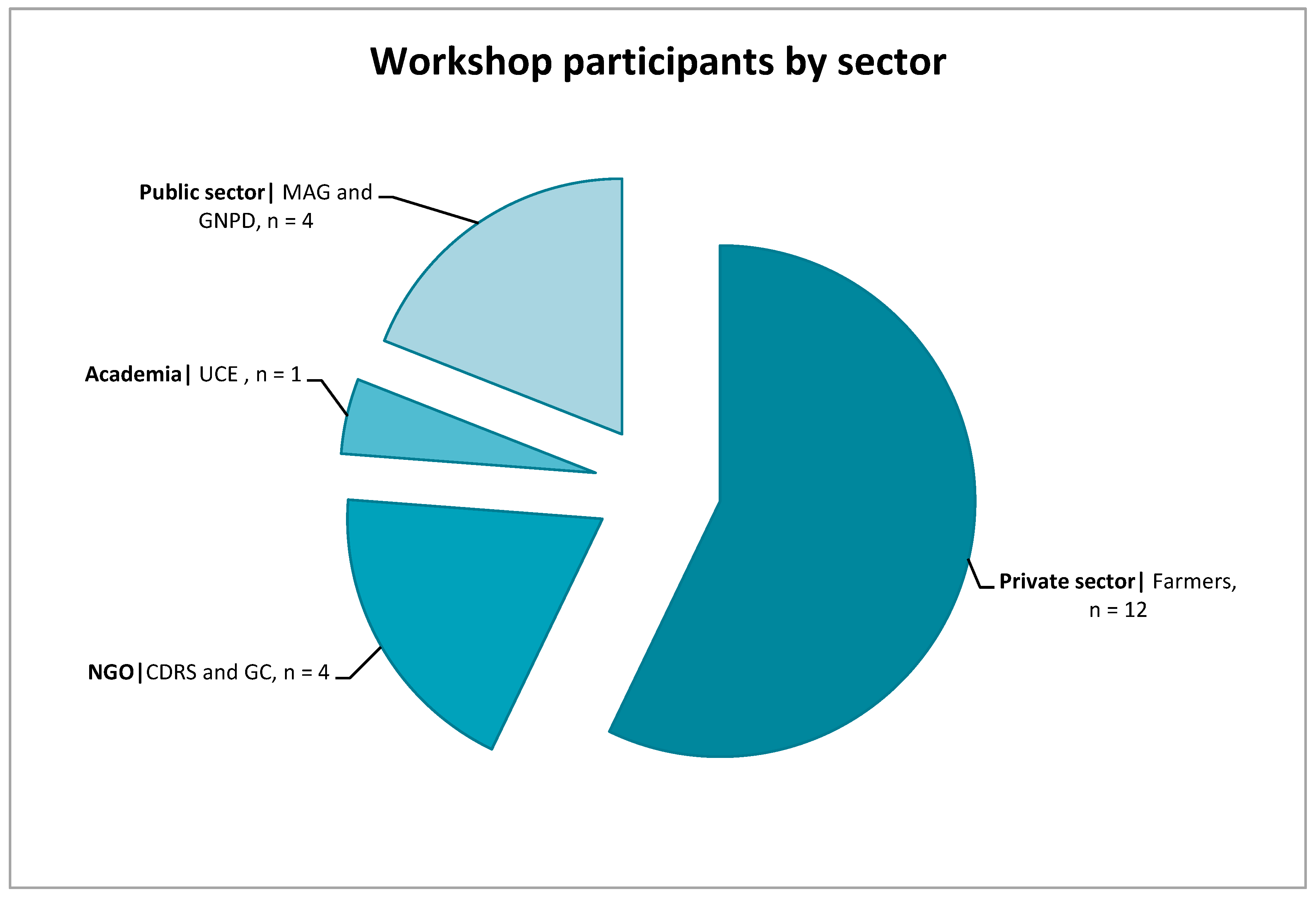 Workshop participants by sector

Public sector| MAG and GNPD, n = 4

Academia| UCE , n = 1

NGO|CDRS and GC, n = 4

Private sector| Farmers, n = 12